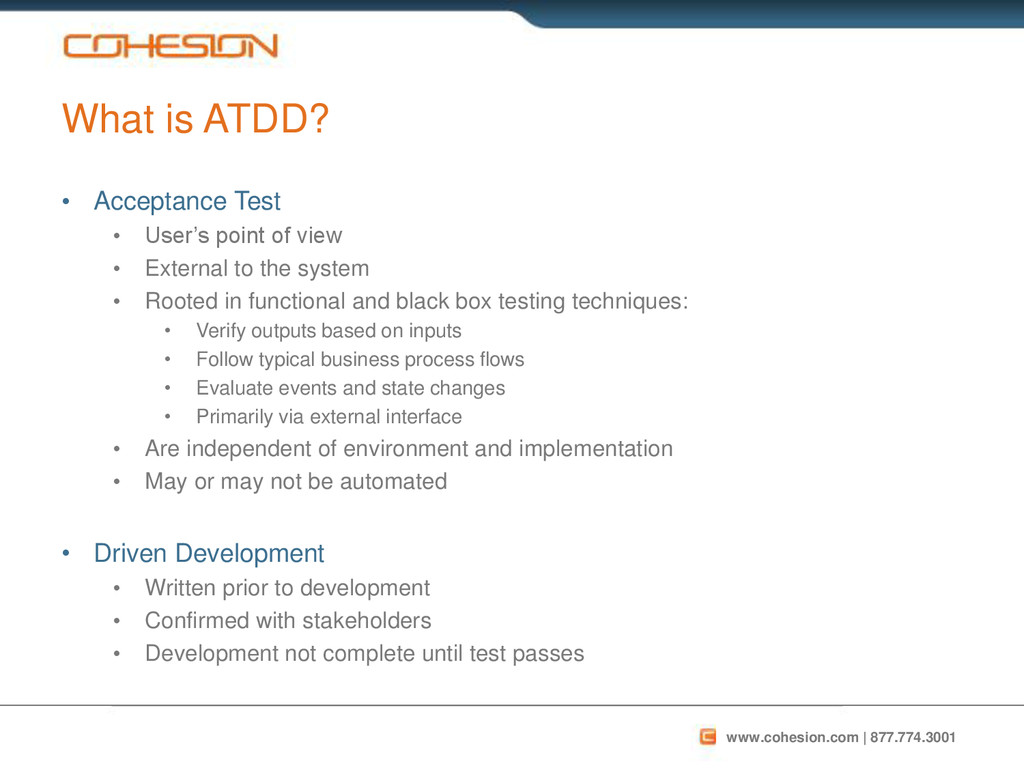 COHESION

What is ATDD?

• Acceptance Test
  • User's point of view
  • External to the system
  • Rooted in functional and black box testing techniques:
    • Verify outputs based on inputs
    • Follow typical business process flows
    • Evaluate events and state changes
    • Primarily via external interface
  • Are independent of environment and implementation
  • May or may not be automated

• Driven Development
  • Written prior to development
  • Confirmed with stakeholders
  • Development not complete until test passes

www.cohesion.com | 877.774.3001